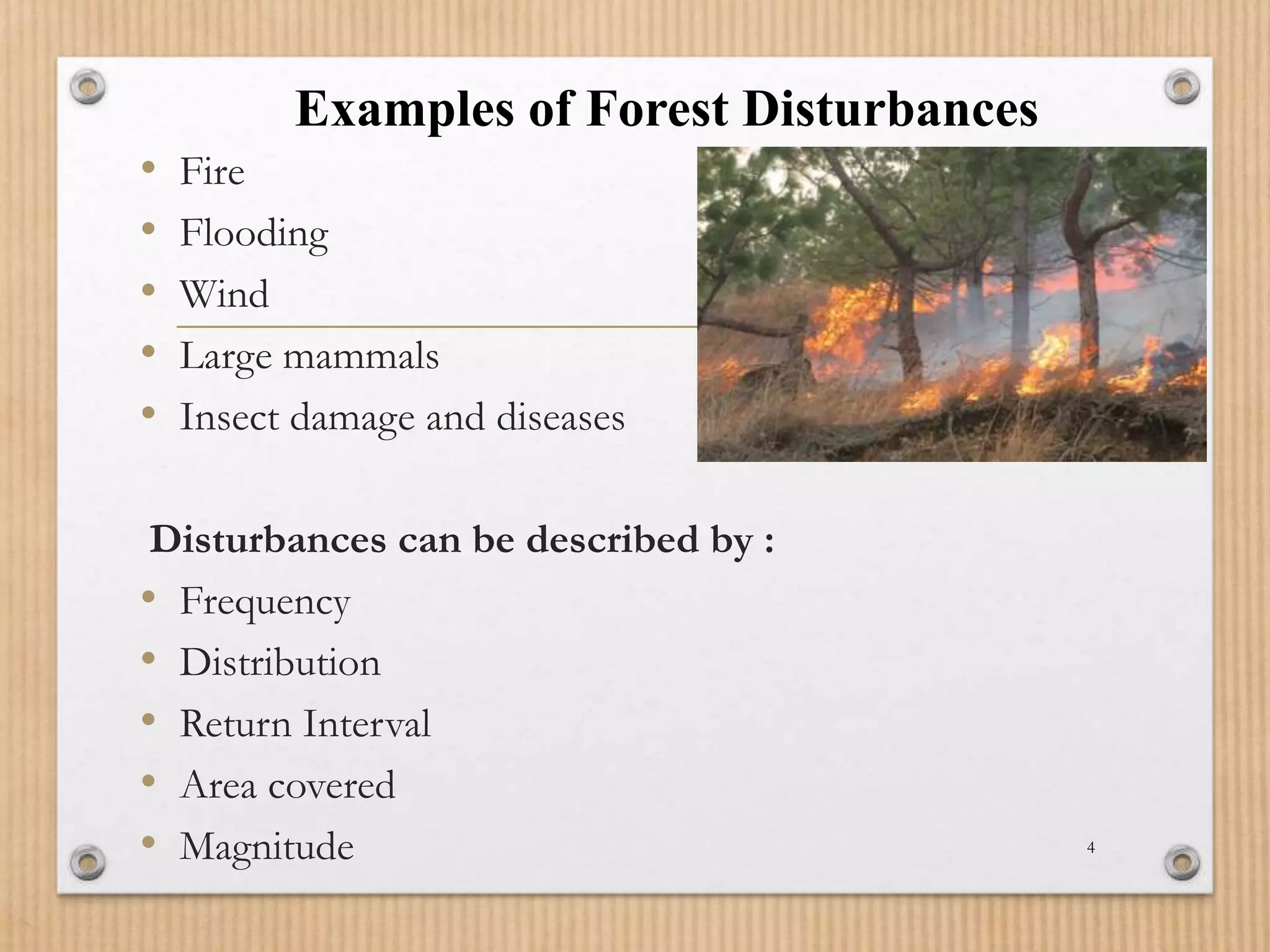 Examples of Forest Disturbances

• Fire
• Flooding
• Wind
• Large mammals
• Insect damage and diseases

Disturbances can be described by :

• Frequency
• Distribution
• Return Interval
• Area covered
• Magnitude

4